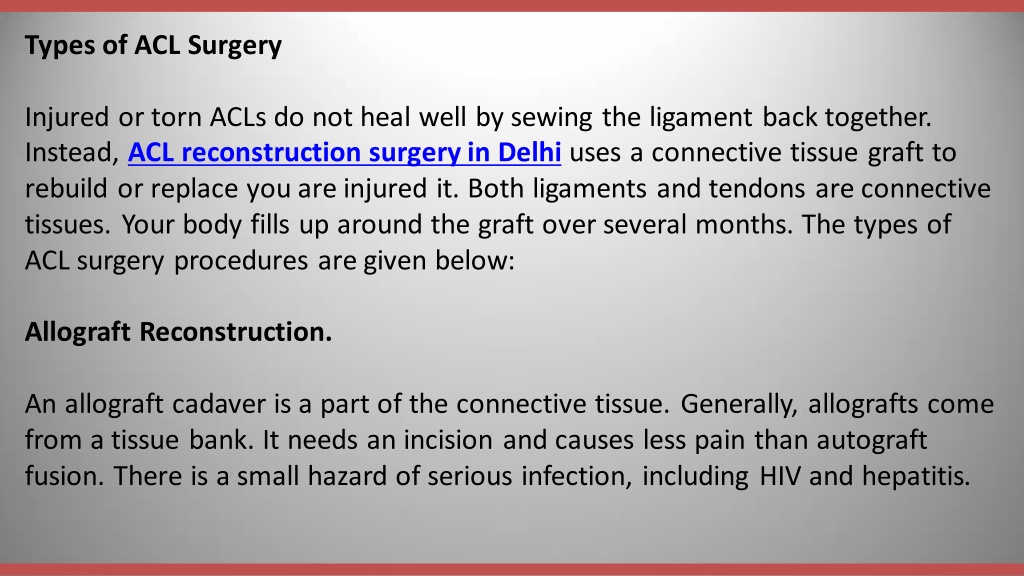 Types of ACL Surgery

Injured or torn ACLs do not heal well by sewing the ligament back together. Instead, ACL reconstruction surgery in Delhi uses a connective tissue graft to rebuild or replace you are injured it. Both ligaments and tendons are connective tissues. Your body fills up around the graft over several months. The types of ACL surgery procedures are given below:

Allograft Reconstruction.

An allograft cadaver is a part of the connective tissue. Generally, allografts come from a tissue bank. It needs an incision and causes less pain than autograft fusion. There is a small hazard of serious infection, including HIV and hepatitis.